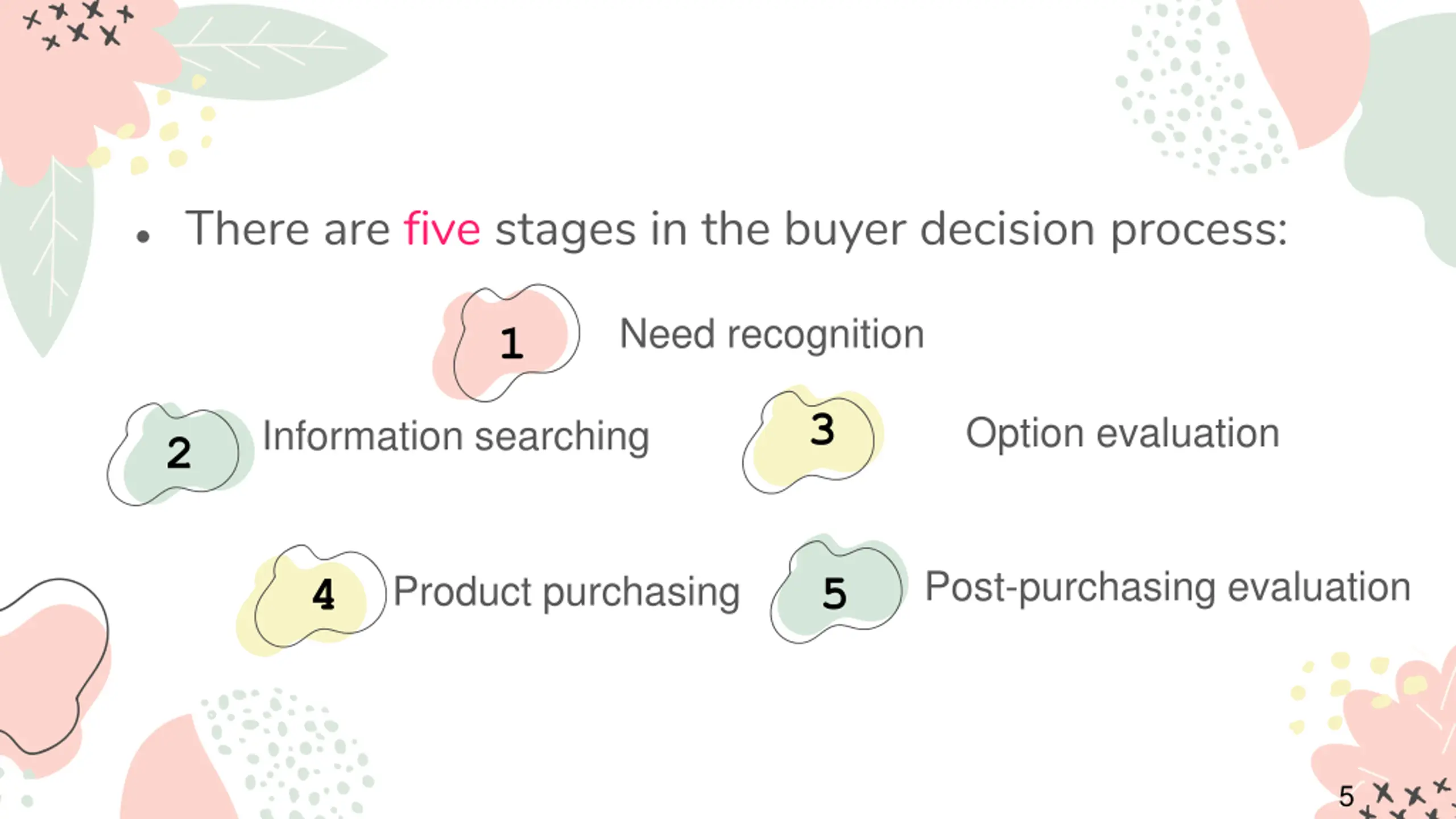 • There are five stages in the buyer decision process:

1 Need recognition

2 Information searching

3 Option evaluation

4 Product purchasing

5 Post-purchasing evaluation

5